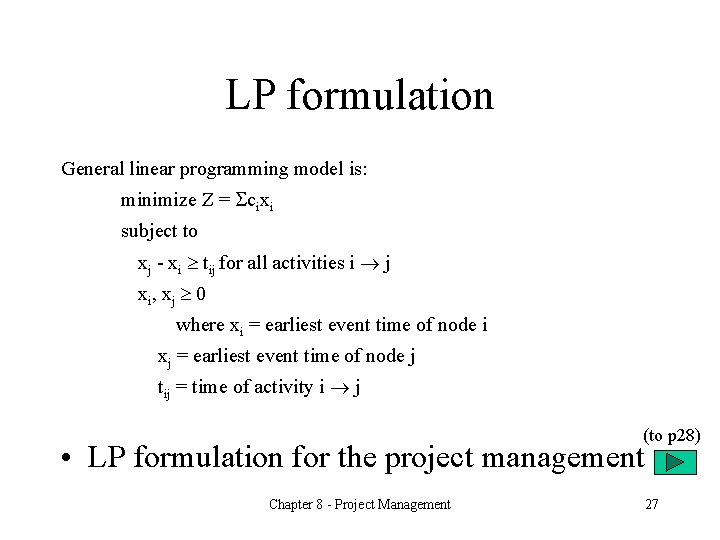 LP formulation

General linear programming model is:

minimize $Z = \Sigma c_i x_i$

subject to

$x_j - x_i \geq t_{ij}$ for all activities $i \rightarrow j$

$x_i, x_j \geq 0$

where $x_i$ = earliest event time of node i

$x_j$ = earliest event time of node j

$t_{ij}$ = time of activity $i \rightarrow j$

(to p28)

• LP formulation for the project management

Chapter 8 - Project Management

27